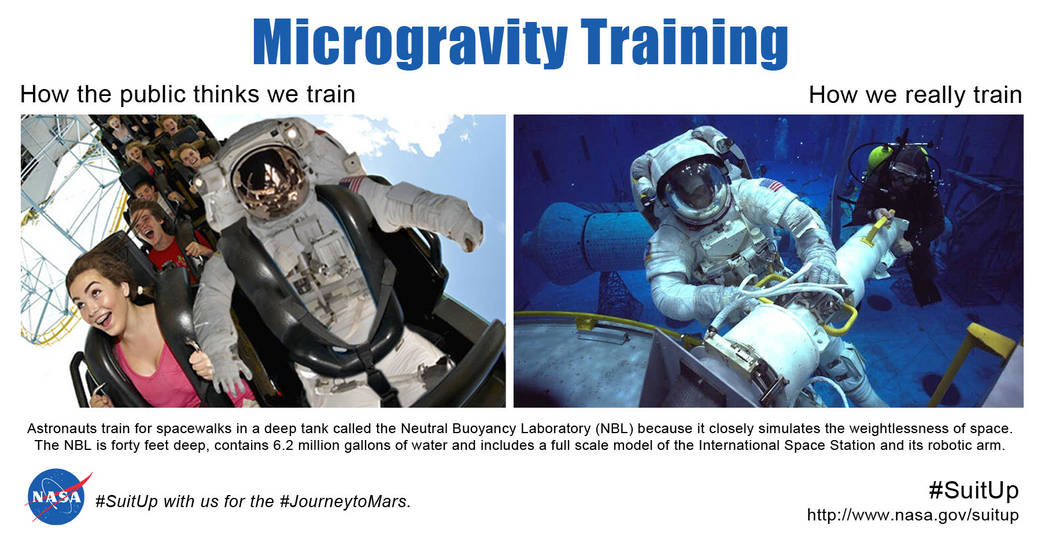 Microgravity Training

How the public thinks we train

How we really train

Astronauts train for spacewalks in a deep tank called the Neutral Buoyancy Laboratory (NBL) because it closely simulates the weightlessness of space. The NBL is forty feet deep, contains 6.2 million gallons of water and includes a full scale model of the International Space Station and its robotic arm.

NASA

#SuitUp with us for the #JourneytoMars.

#SuitUp
http://www.nasa.gov/suitup